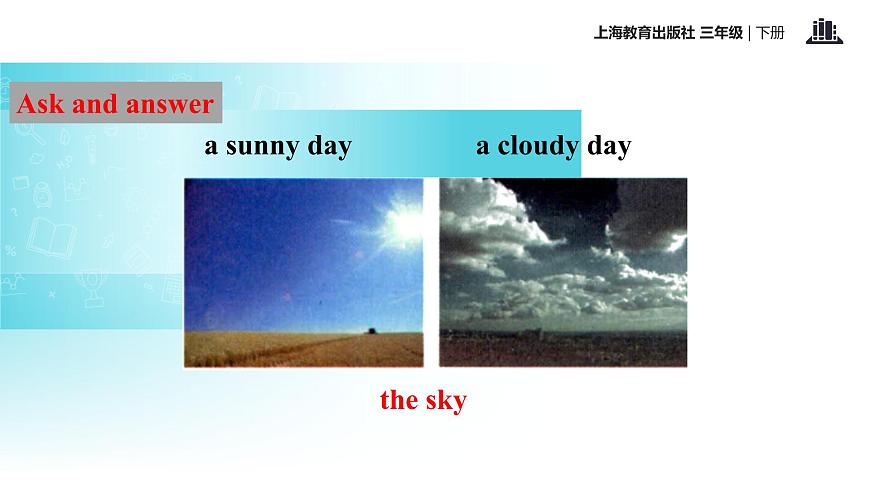 上海教育出版社 三年级 | 下册

Ask and answer

a sunny day

a cloudy day

the sky